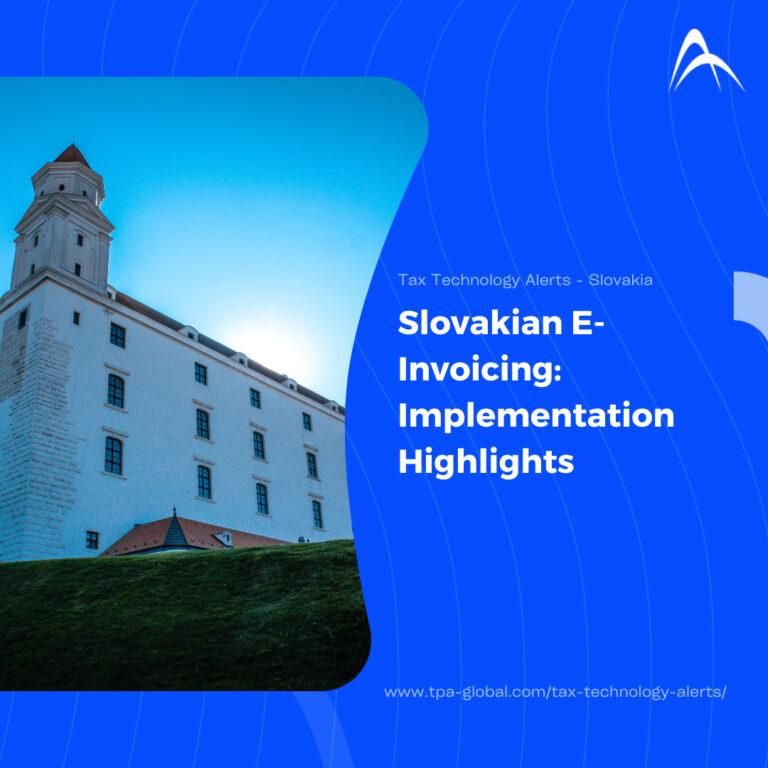 Tax Technology Alerts - Slovakia

Slovakian E-Invoicing: Implementation Highlights

www.tpa-global.com/tax-technology-alerts/